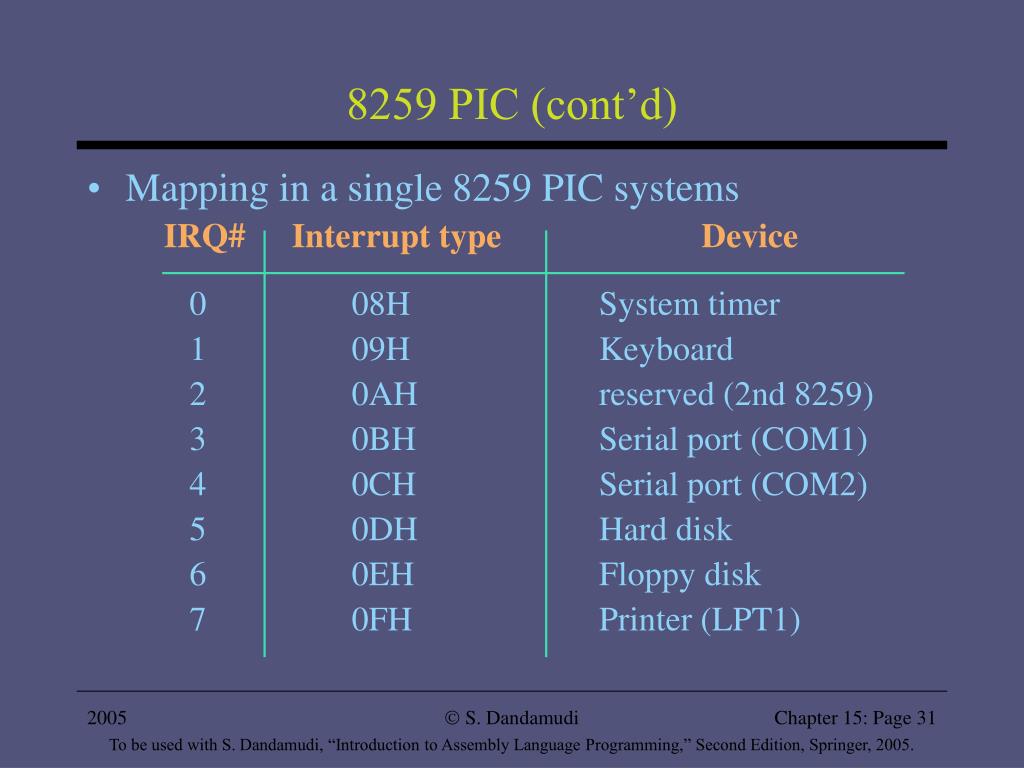 8259 PIC (cont’d)

• Mapping in a single 8259 PIC systems

| IRQ# | Interrupt type | Device |
|---|---|---|
| 0 | 08H | System timer |
| 1 | 09H | Keyboard |
| 2 | 0AH | reserved (2nd 8259) |
| 3 | 0BH | Serial port (COM1) |
| 4 | 0CH | Serial port (COM2) |
| 5 | 0DH | Hard disk |
| 6 | 0EH | Floppy disk |
| 7 | 0FH | Printer (LPT1) |

2005 © S. Dandamudi Chapter 15: Page 31

To be used with S. Dandamudi, “Introduction to Assembly Language Programming,” Second Edition, Springer, 2005.